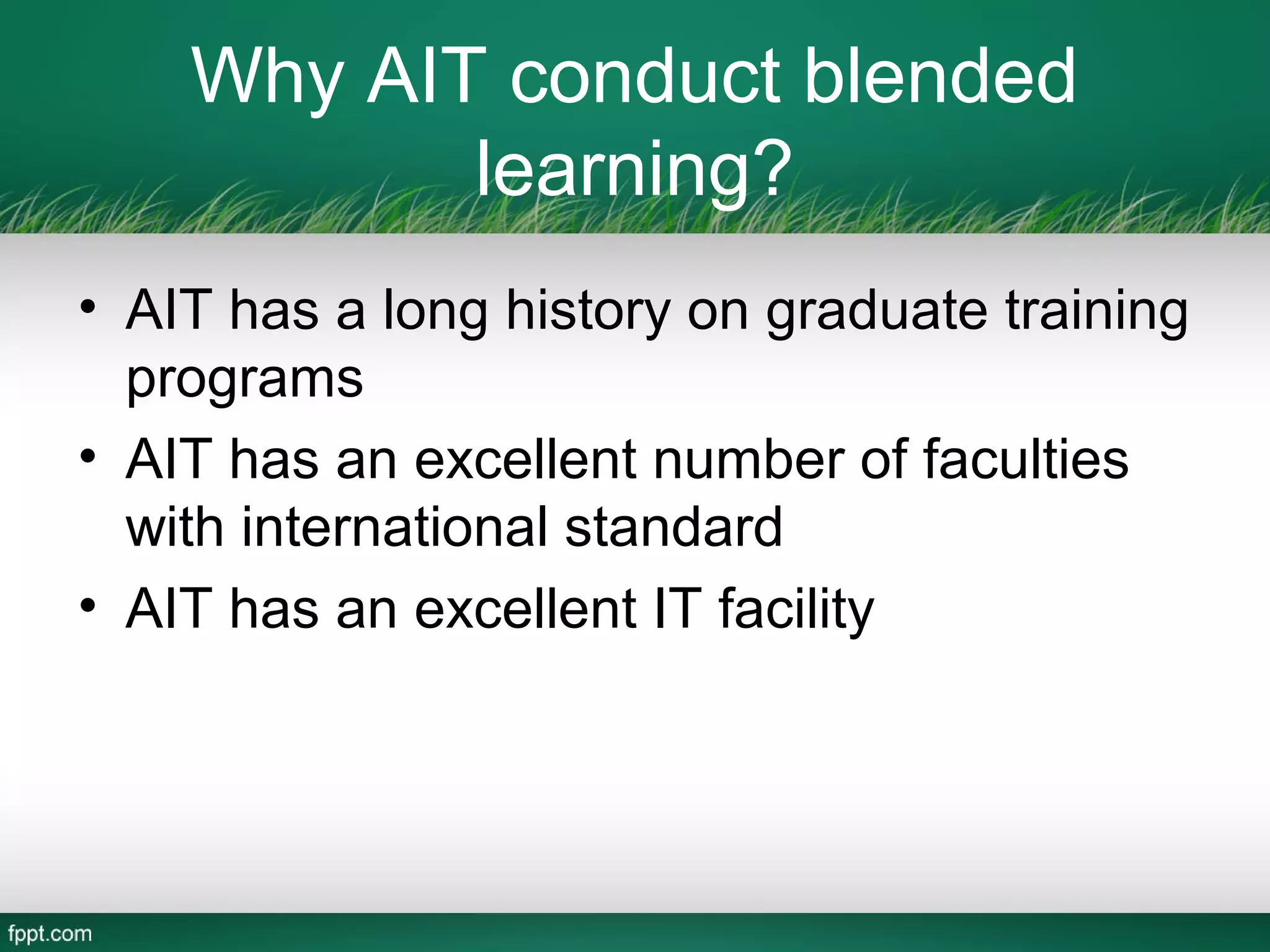 Why AIT conduct blended learning?

• AIT has a long history on graduate training programs
• AIT has an excellent number of faculties with international standard
• AIT has an excellent IT facility

fppt.com